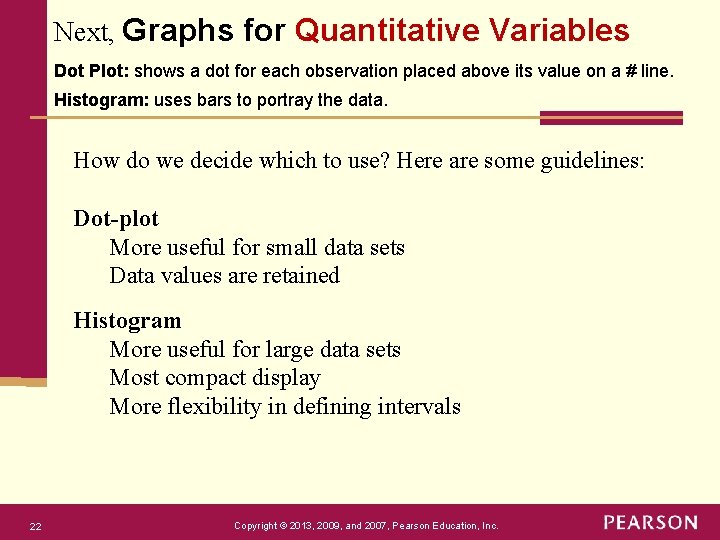 Next, Graphs for Quantitative Variables

Dot Plot: shows a dot for each observation placed above its value on a # line.

Histogram: uses bars to portray the data.

How do we decide which to use? Here are some guidelines:

Dot-plot
More useful for small data sets
Data values are retained

Histogram
More useful for large data sets
Most compact display
More flexibility in defining intervals

22

Copyright © 2013, 2009, and 2007, Pearson Education, Inc.

PEARSON